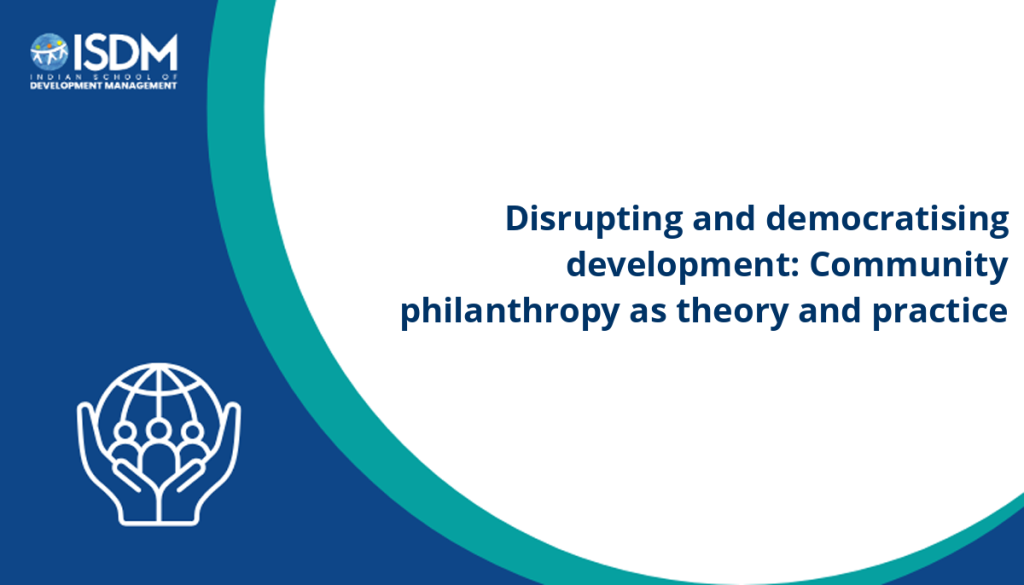 ISDM
INDIAN SCHOOL OF
DEVELOPMENT MANAGEMENT

Disrupting and democratising development: Community philanthropy as theory and practice